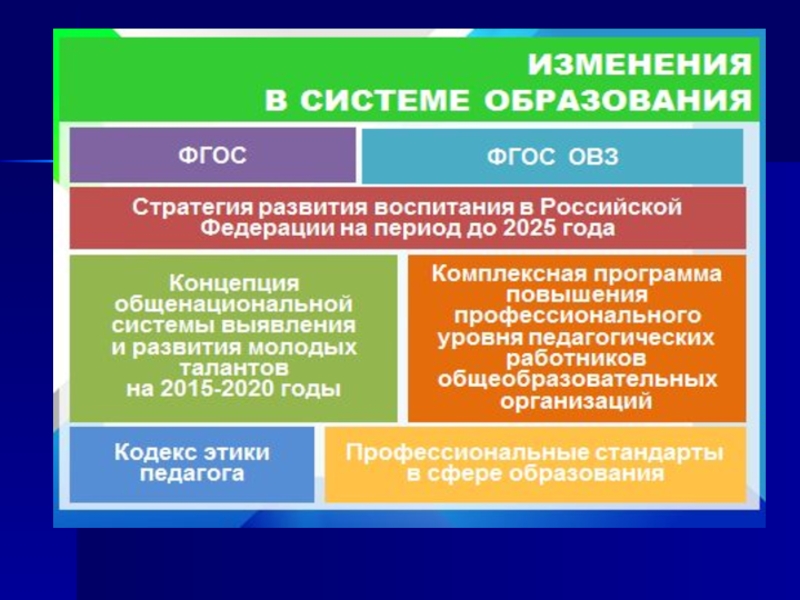 ИЗМЕНЕНИЯ
В СИСТЕМЕ ОБРАЗОВАНИЯ

ФГОС

ФГОС ОВЗ

Стратегия развития воспитания в Российской Федерации на период до 2025 года

Концепция общенациональной системы выявления и развития молодых талантов на 2015-2020 годы

Комплексная программа повышения профессионального уровня педагогических работников общеобразовательных организаций

Кодекс этики педагога

Профессиональные стандарты в сфере образования